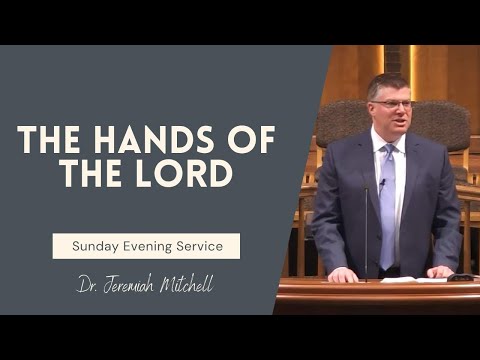 THE HANDS OF THE LORD

Sunday Evening Service

Dr. Jeremiah Mitchell